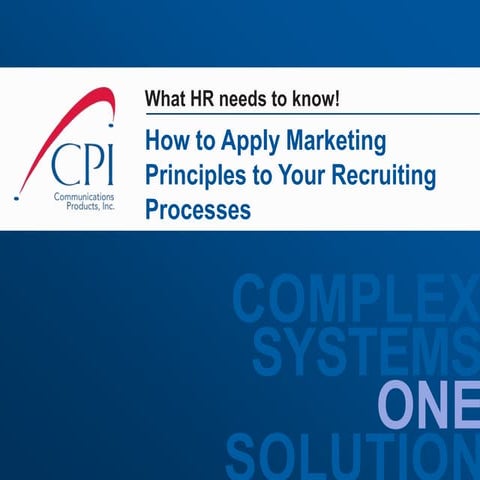 CPI
Communications Products, Inc.

What HR needs to know!

How to Apply Marketing Principles to Your Recruiting Processes

COMPLEX
SYSTEMS
ONE
SOLUTION